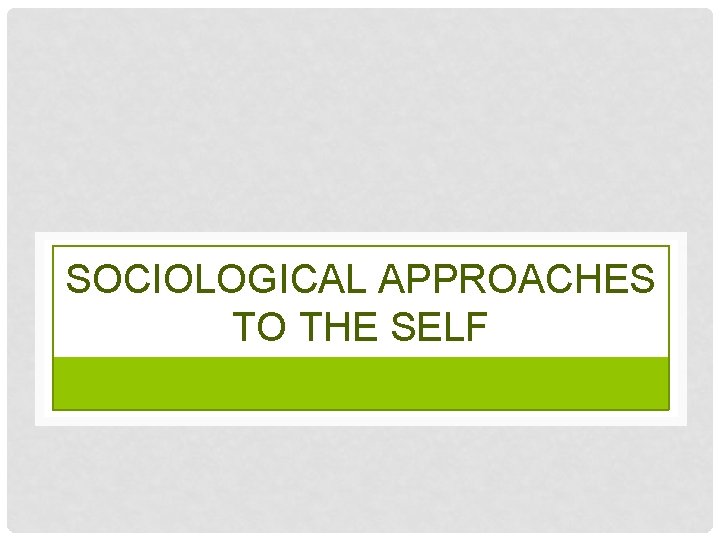 SOCIOLOGICAL APPROACHES TO THE SELF